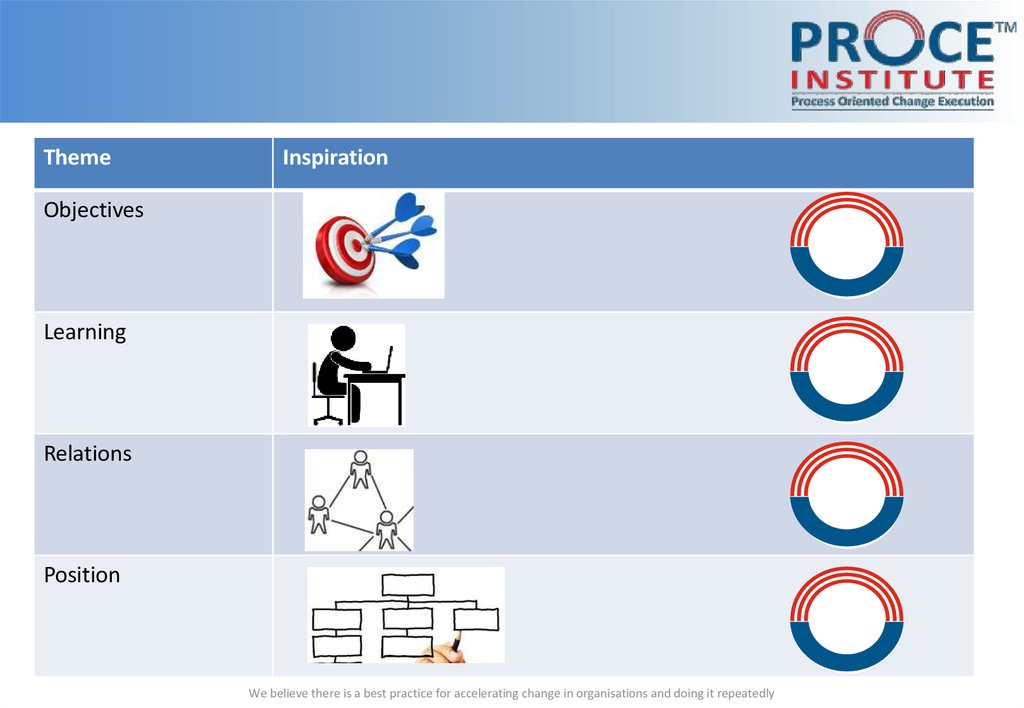 PROCE™
INSTITUTE
Process Oriented Change Execution

| Theme | Inspiration |
|---|---|
| Objectives | |
| Learning | |
| Relations | |
| Position | |

We believe there is a best practice for accelerating change in organisations and doing it repeatedly